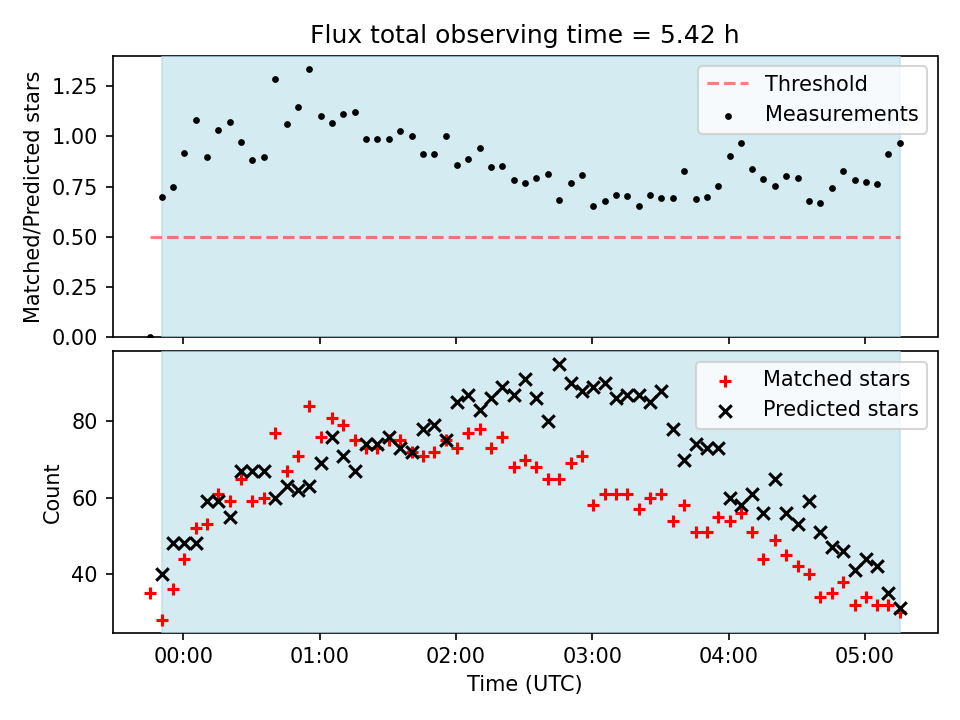 Flux total observing time = 5.42 h

Matched/Predicted stars

1.25
1.00
0.75
0.50
0.25
0.00

Threshold
Measurements

Count

80
60
40

Matched stars
Predicted stars

00:00
01:00
02:00
03:00
04:00
05:00

Time (UTC)